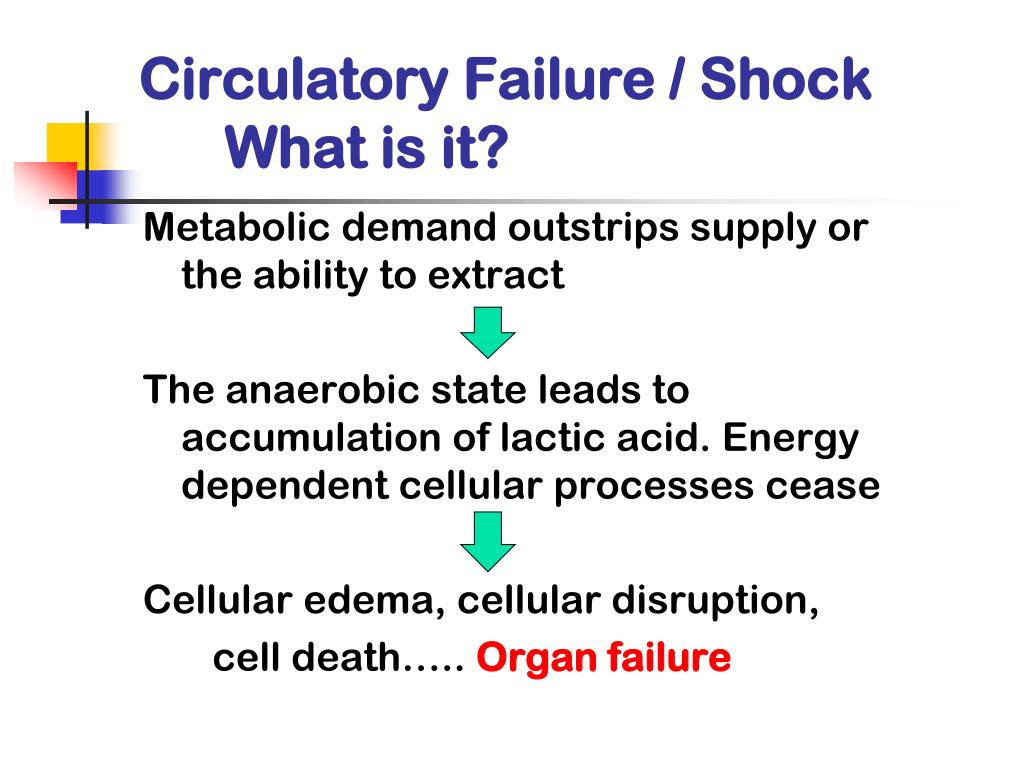 Circulatory Failure / Shock
What is it?

Metabolic demand outstrips supply or the ability to extract

The anaerobic state leads to accumulation of lactic acid. Energy dependent cellular processes cease

Cellular edema, cellular disruption, cell death….. Organ failure